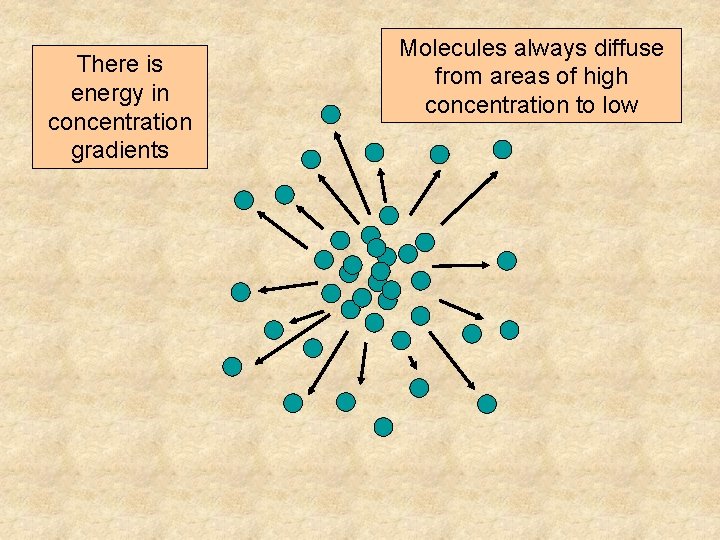 There is energy in concentration gradients

Molecules always diffuse from areas of high concentration to low